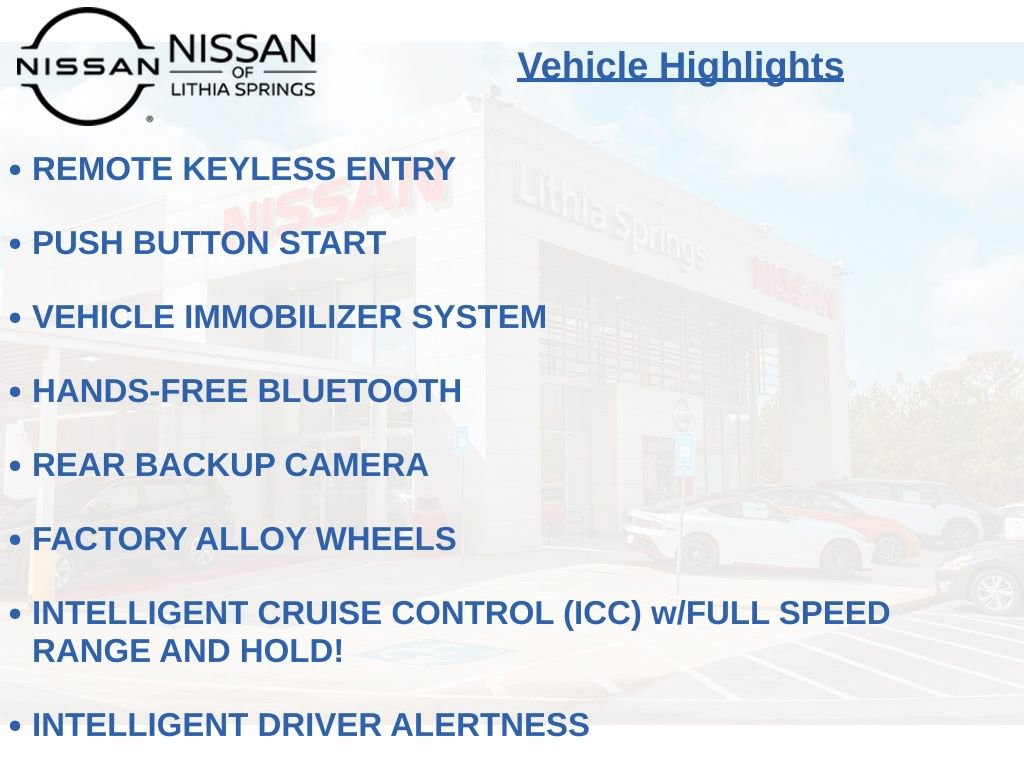 NISSAN
NISSAN
OF
LITHIA SPRINGS

Vehicle Highlights

• REMOTE KEYLESS ENTRY

• PUSH BUTTON START

• VEHICLE IMMOBILIZER SYSTEM

• HANDS-FREE BLUETOOTH

• REAR BACKUP CAMERA

• FACTORY ALLOY WHEELS

• INTELLIGENT CRUISE CONTROL (ICC) w/FULL SPEED RANGE AND HOLD!

• INTELLIGENT DRIVER ALERTNESS

NISSAN
Lithia Springs
NISSAN